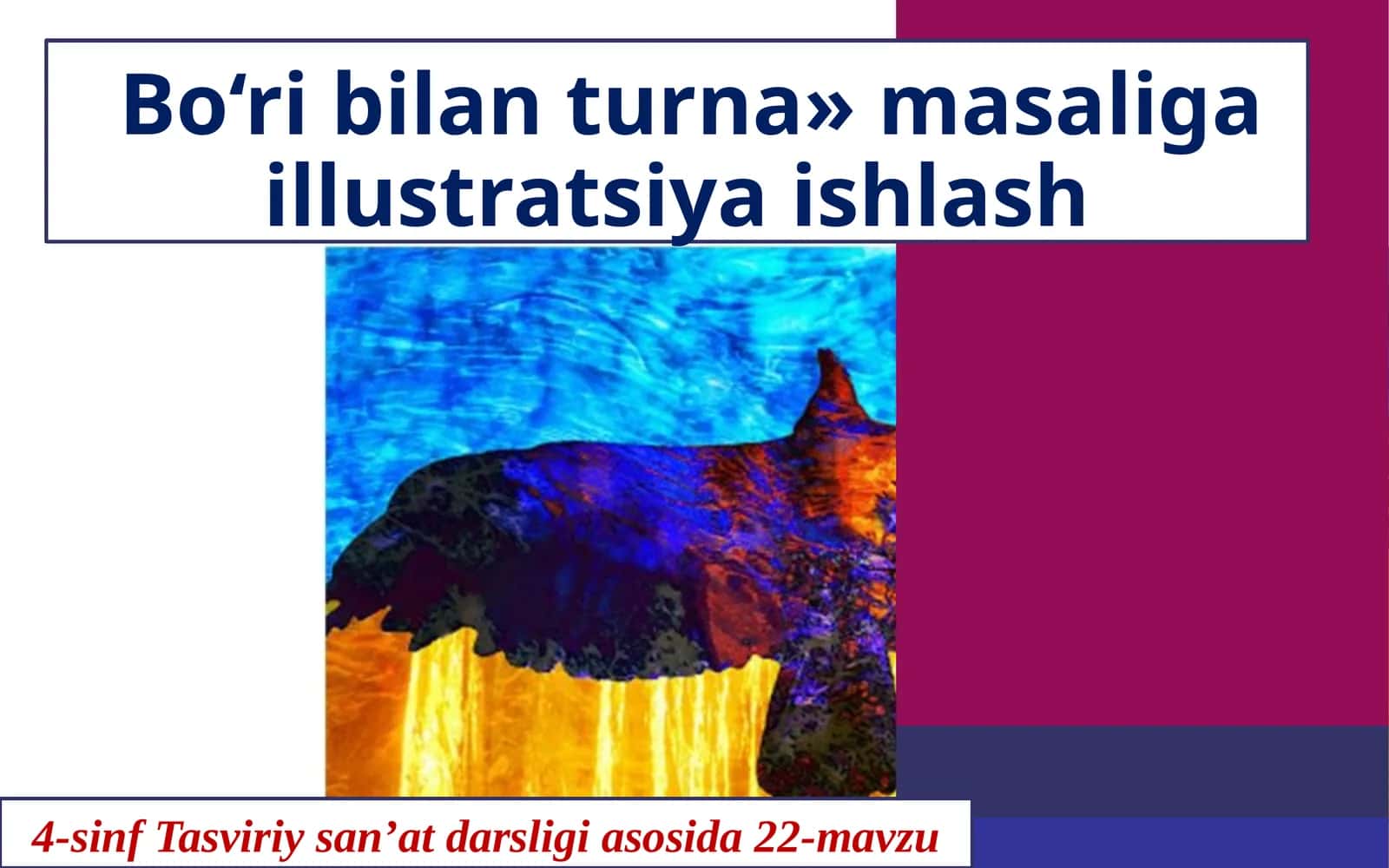 Bo‘ri bilan turna» masaliga illustratsiya ishlash

4-sinf Tasviriy san’at darsligi asosida 22-mavzu